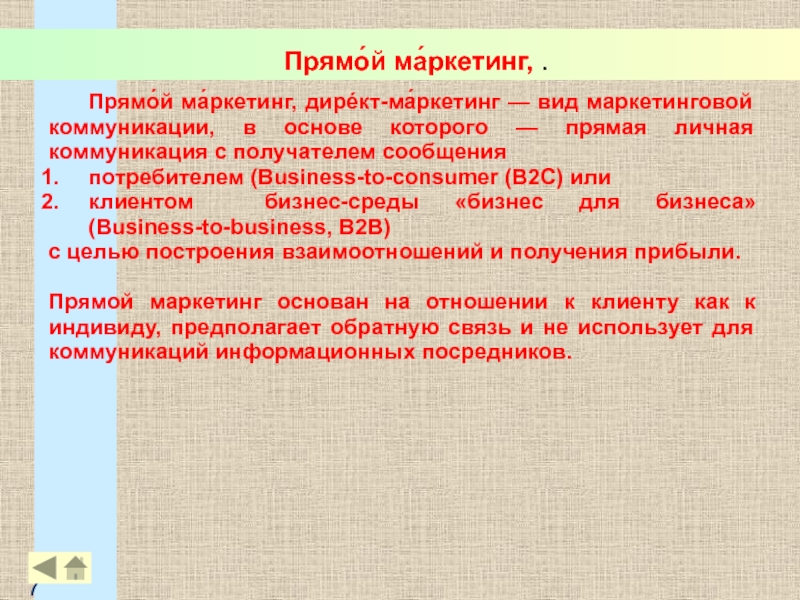 Прямо́й ма́ркетинг, .

Прямо́й ма́ркетинг, дире́кт-ма́ркетинг — вид маркетинговой коммуникации, в основе которого — прямая личная коммуникация с получателем сообщения

1. потребителем (Business-to-consumer (B2C) или
2. клиентом бизнес-среды «бизнес для бизнеса» (Business-to-business, B2B)

с целью построения взаимоотношений и получения прибыли.

Прямой маркетинг основан на отношении к клиенту как к индивиду, предполагает обратную связь и не использует для коммуникаций информационных посредников.